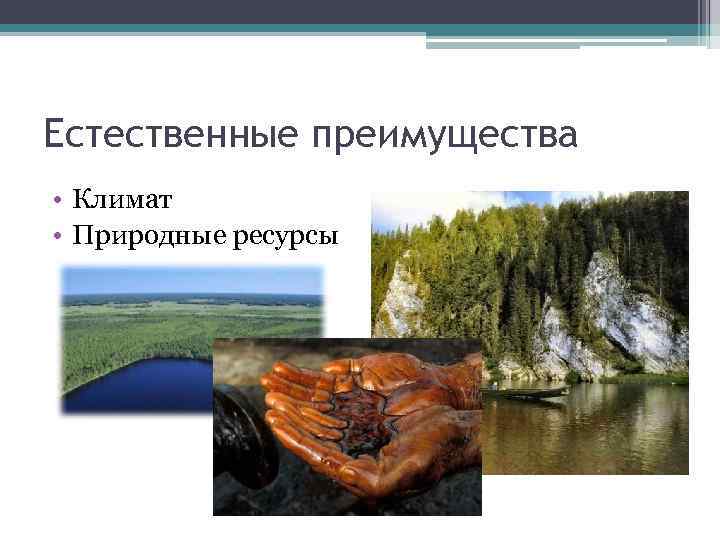 Естественные преимущества

• Климат
• Природные ресурсы